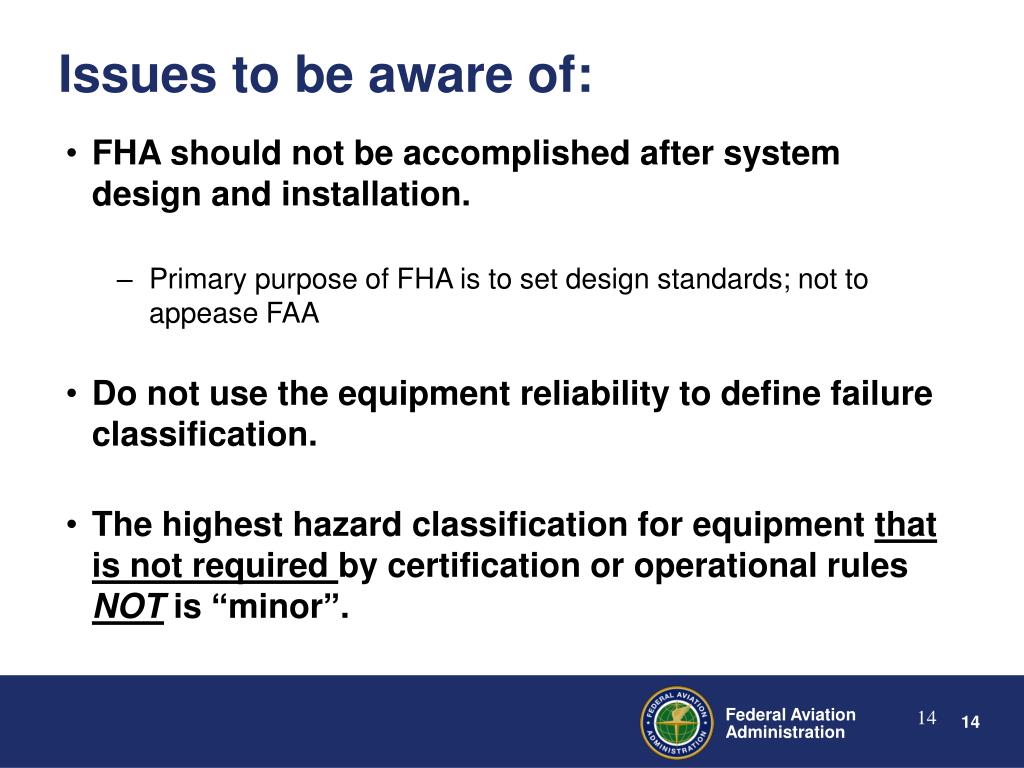 Issues to be aware of:

• FHA should not be accomplished after system design and installation.

– Primary purpose of FHA is to set design standards; not to appease FAA

• Do not use the equipment reliability to define failure classification.

• The highest hazard classification for equipment that is not required by certification or operational rules NOT is “minor”.

FEDERAL AVIATION ADMINISTRATION

Federal Aviation Administration

14

14